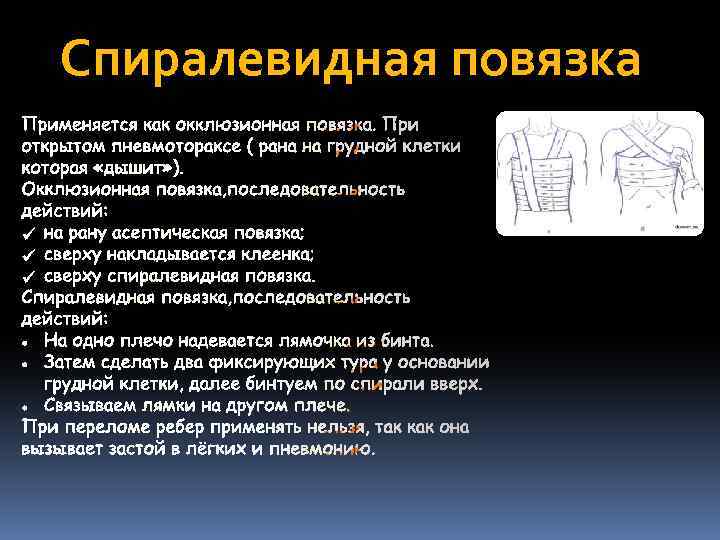 Спиралевидная повязка

Применяется как окклюзионная повязка. При открытом пневмотораксе ( рана на грудной клетки которая «дышит»).
Окклюзионная повязка,последовательность действий:
✓ на рану асептическая повязка;
✓ сверху накладывается клеенка;
✓ сверху спиралевидная повязка.
Спиралевидная повязка,последовательность действий:
• На одно плечо надевается лямочка из бинта.
• Затем сделать два фиксирующих тура у основании грудной клетки, далее бинтуем по спирали вверх.
• Связываем лямки на другом плече.
При переломе ребер применять нельзя, так как она вызывает застой в лёгких и пневмонию.